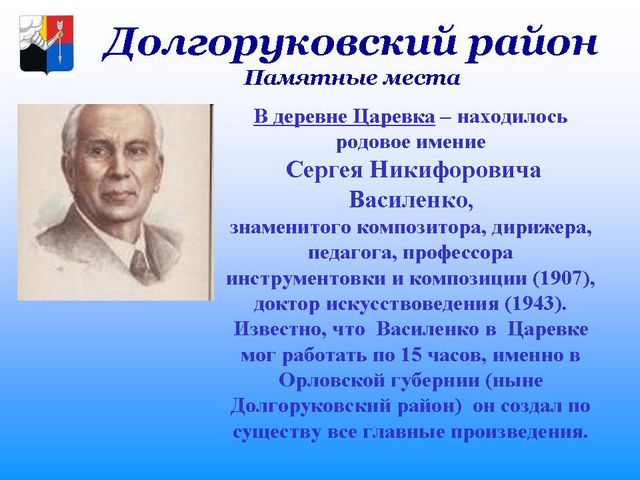 Долгоруковский район
Памятные места

В деревне Царевка – находилось родовое имение
Сергея Никифоровича Василенко,
знаменитого композитора, дирижера, педагога, профессора инструментовки и композиции (1907), доктор искусствоведения (1943).
Известно, что Василенко в Царевке мог работать по 15 часов, именно в Орловской губернии (ныне Долгоруковский район) он создал по существу все главные произведения.